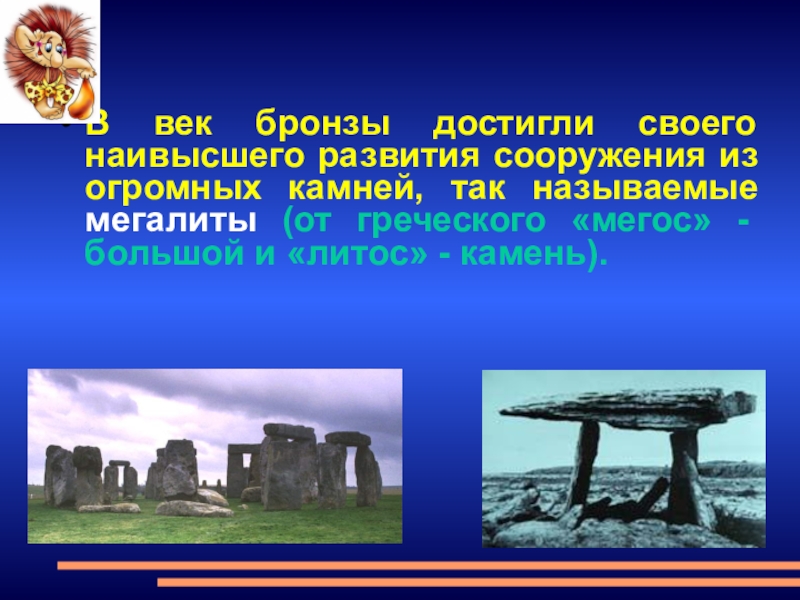 В век бронзы достигли своего наивысшего развития сооружения из огромных камней, так называемые мегалиты (от греческого «мегос» - большой и «литос» - камень).